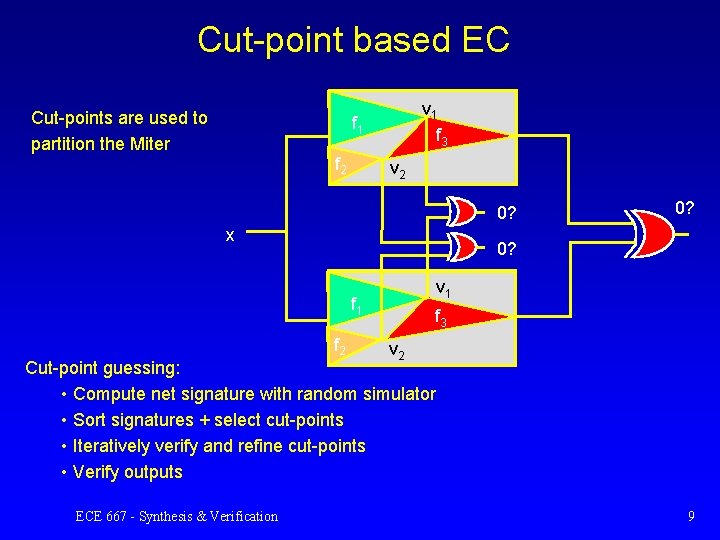 Cut-point based EC

Cut-points are used to partition the Miter

$f_1$
$v_1$
$f_3$
$f_2$
$v_2$
0?
0?
0?
x
$f_1$
$v_1$
$f_3$
$f_2$
$v_2$

Cut-point guessing:
• Compute net signature with random simulator
• Sort signatures + select cut-points
• Iteratively verify and refine cut-points
• Verify outputs

ECE 667 - Synthesis & Verification

9